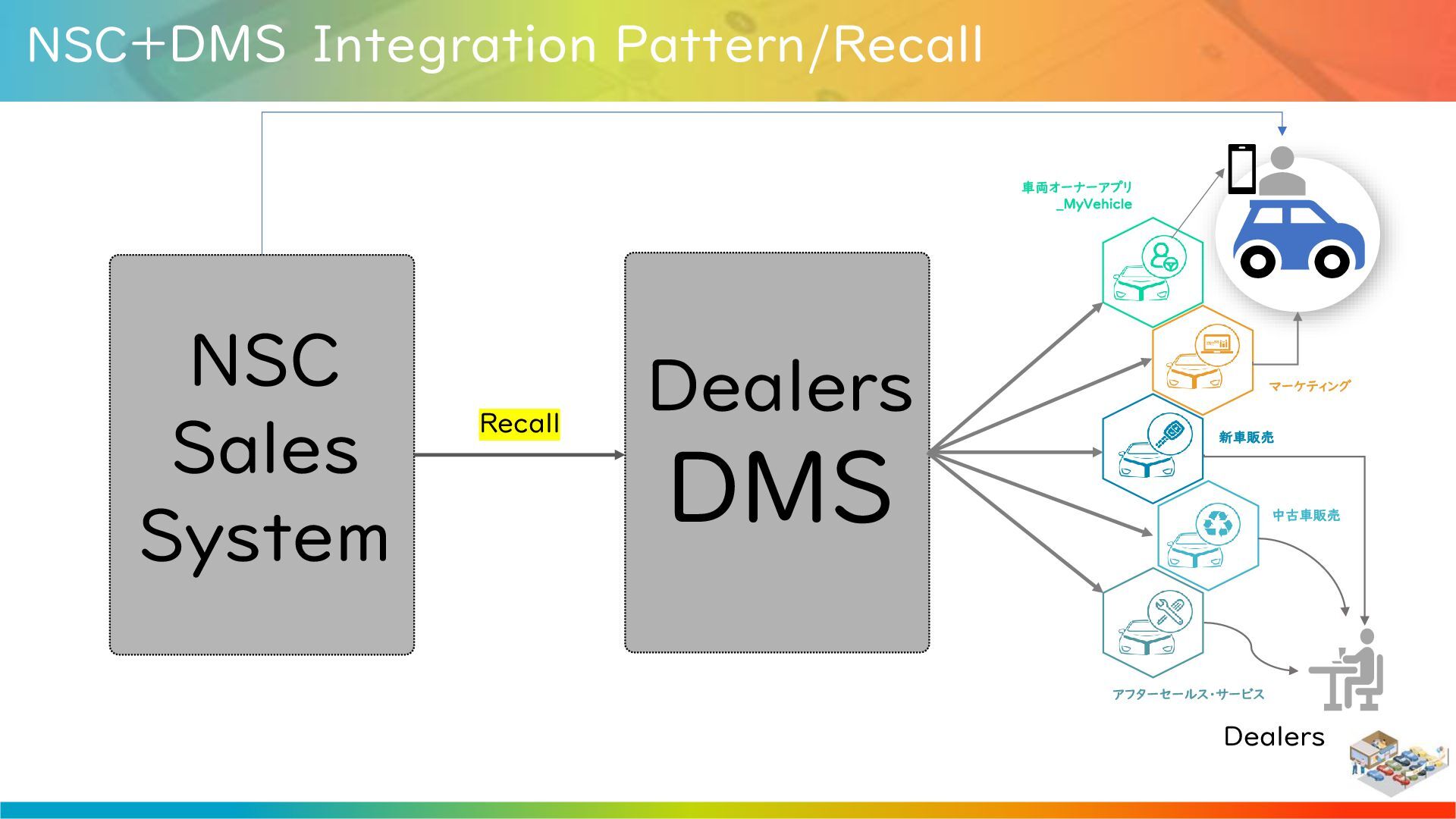 NSC+DMS Integration Pattern/Recall

NSC Sales System

Recall

Dealers DMS

車両オーナーアプリ _MyVehicle

マーケティング

新車販売

中古車販売

アフターセールス・サービス

Dealers